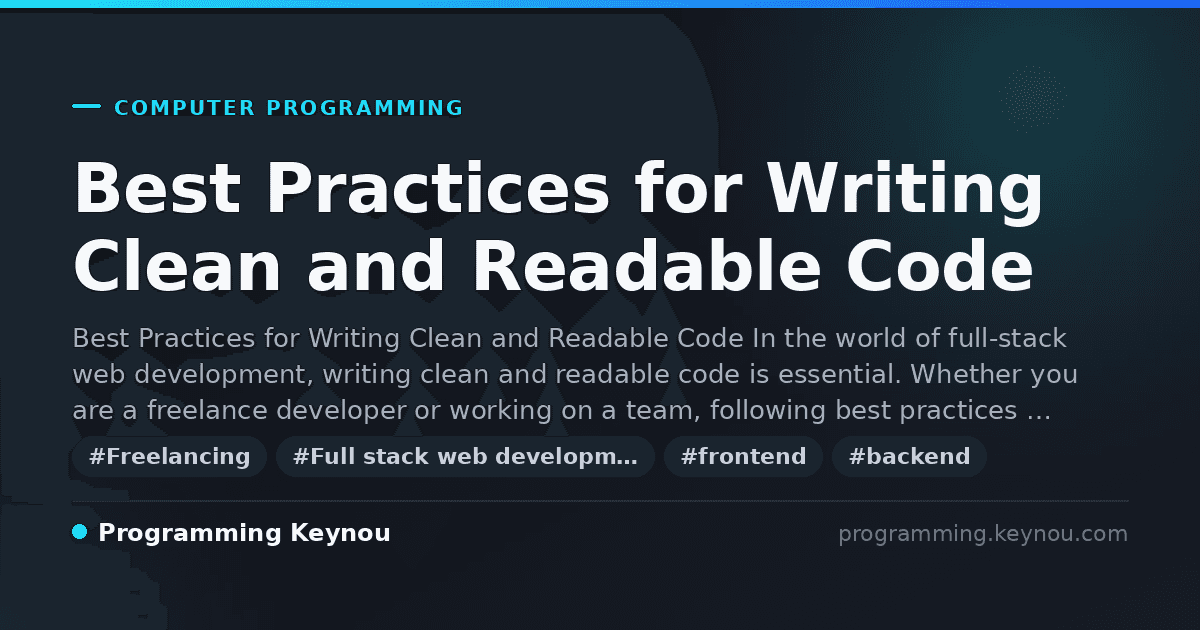 COMPUTER PROGRAMMING

Best Practices for Writing Clean and Readable Code

Best Practices for Writing Clean and Readable Code In the world of full-stack web development, writing clean and readable code is essential. Whether you are a freelance developer or working on a team, following best practices …

#Freelancing #Full stack web developm… #frontend #backend

Programming Keynou

programming.keynou.com